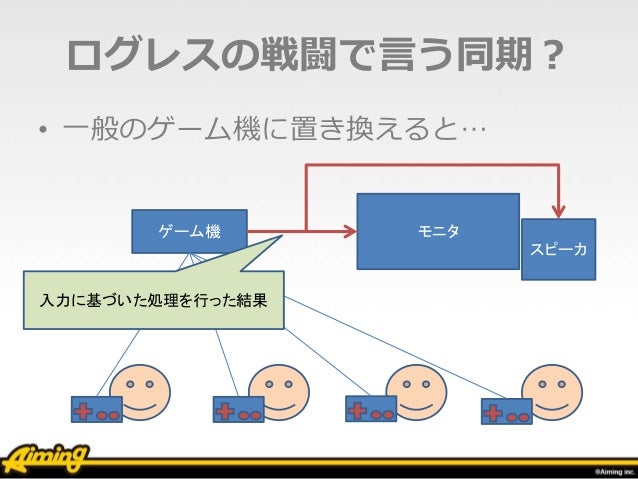 ログレスの戦闘で言う同期？

• 一般のゲーム機に置き換えると…

ゲーム機

モニタ

スピーカ

入力に基づいた処理を行った結果

Aiming

©Aiming inc.